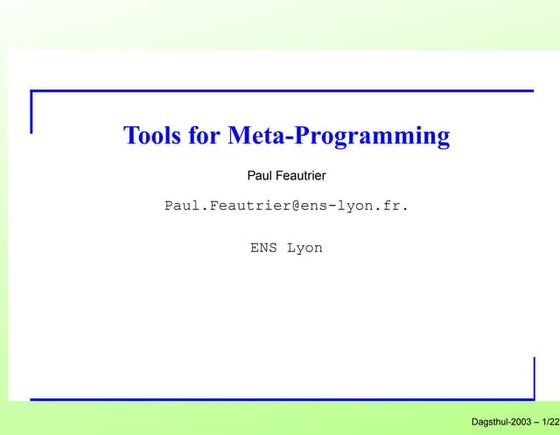 Tools for Meta-Programming

Paul Feautrier

Paul.Feautrier@ens-lyon.fr.

ENS Lyon

Dagsthul-2003 – 1/22